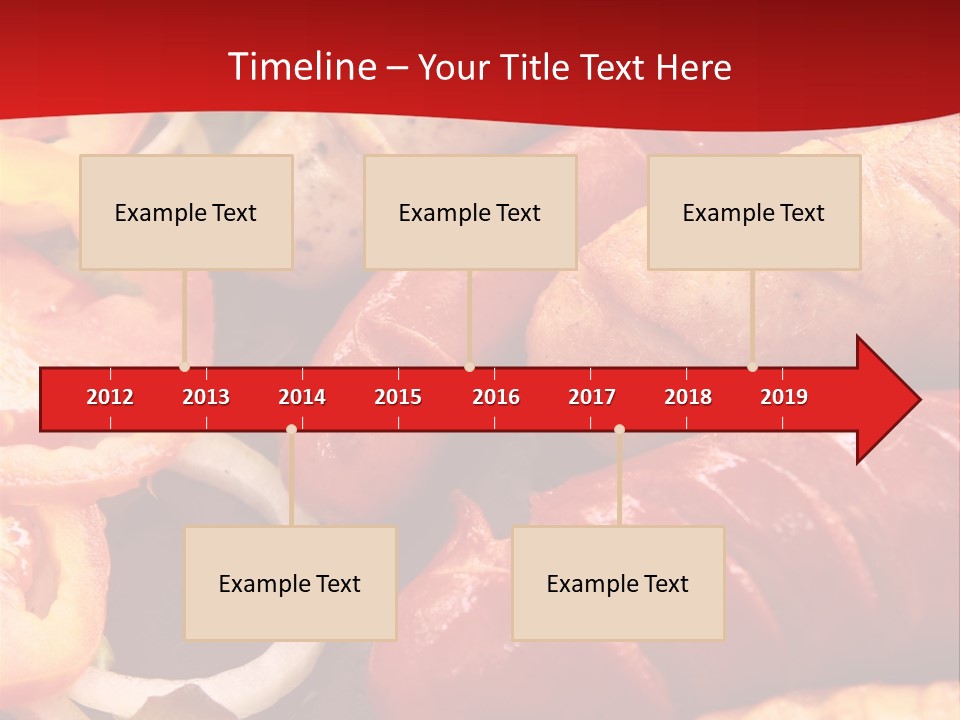 Timeline – Your Title Text Here

Example Text

Example Text

Example Text

2012 2013 2014 2015 2016 2017 2018 2019

Example Text

Example Text